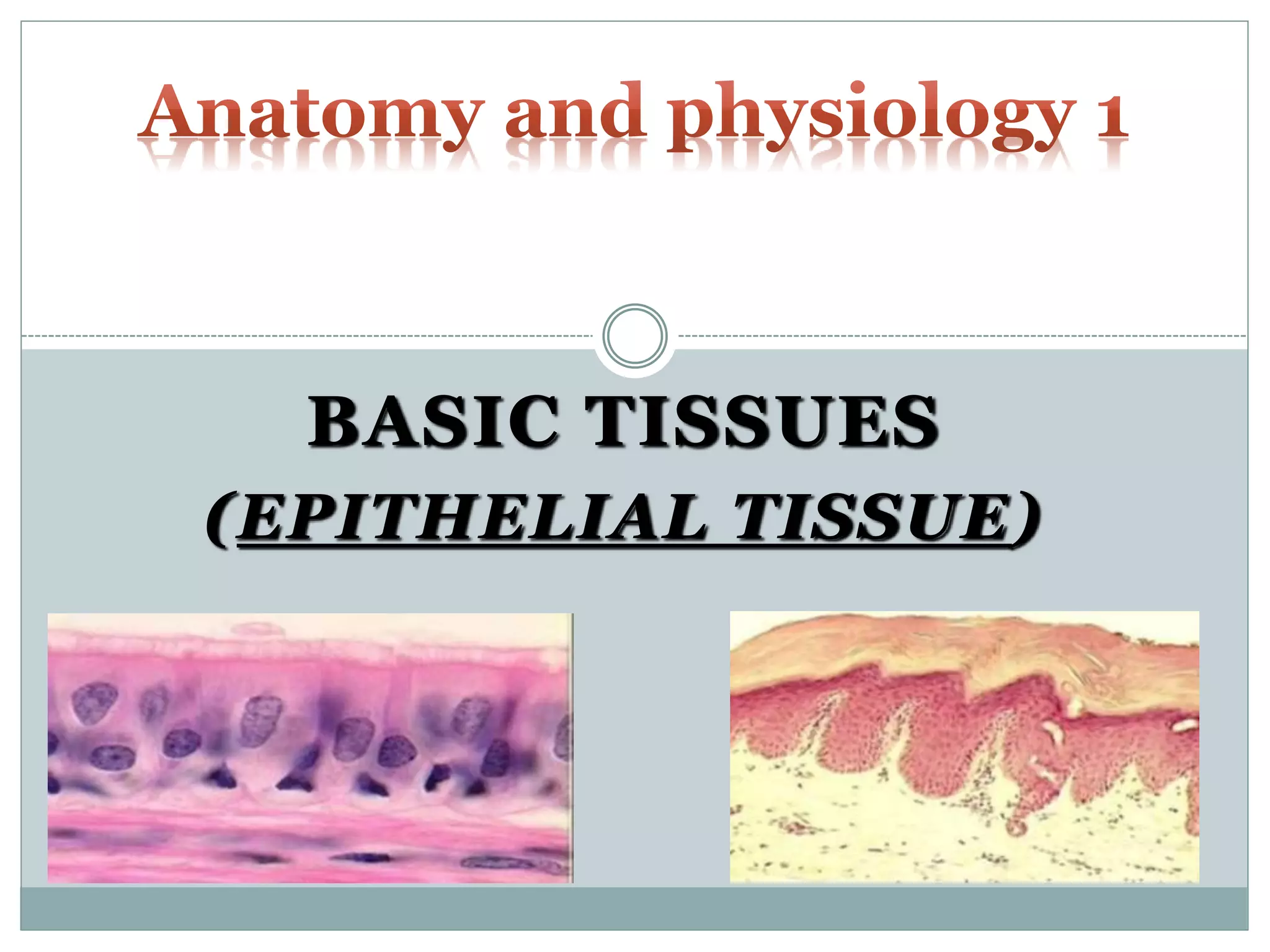 Anatomy and physiology 1

BASIC TISSUES

(EPITHELIAL TISSUE)